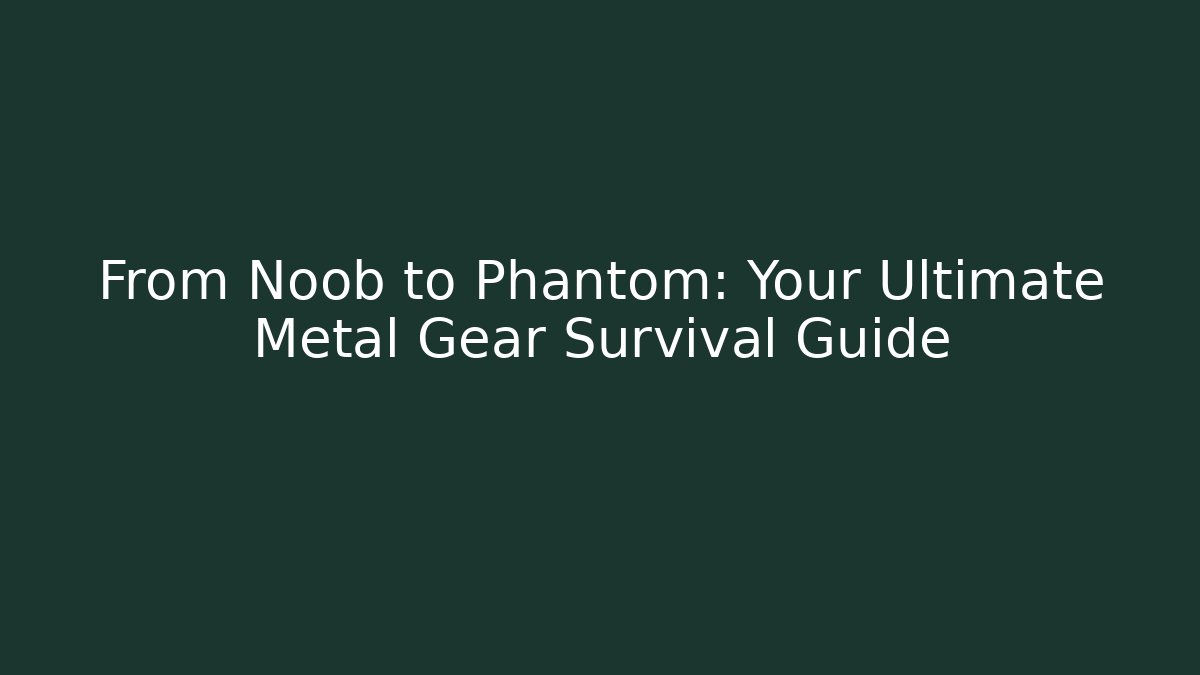 From Noob to Phantom: Your Ultimate Metal Gear Survival Guide